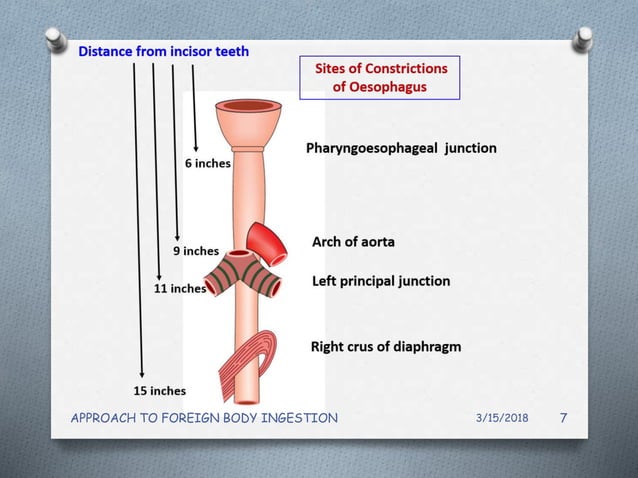 Distance from incisor teeth

Sites of Constrictions of Oesophagus

6 inches

Pharyngoesophageal junction

9 inches

Arch of aorta

11 inches

Left principal junction

Right crus of diaphragm

15 inches

APPROACH TO FOREIGN BODY INGESTION

3/15/2018

7